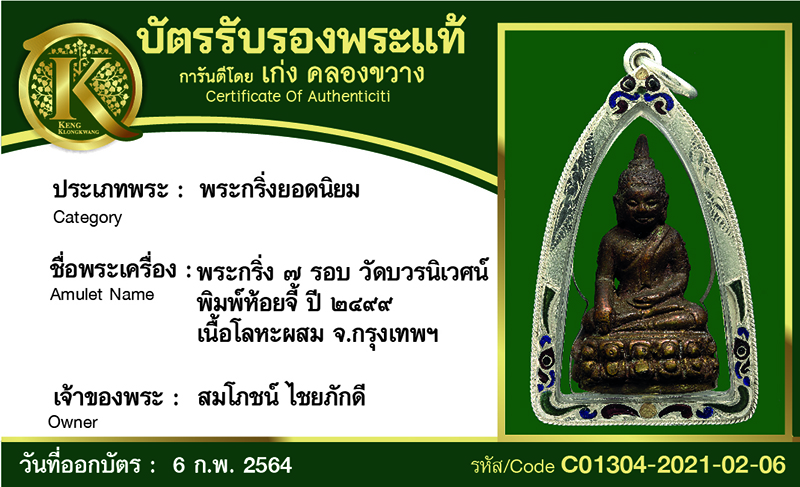 K
KENG KLONGKWANG

บัตรรับรองพระแท้
การันตีโดย เก่ง คลองขวาง
Certificate Of Authenticiti

ประเภทพระ : พระกริ่งยอดนิยม
Category

ชื่อพระเครื่อง : พระกริ่ง ๗ รอบ วัดบวรนิเวศน์ พิมพ์ห้อยจี้ ปี ๒๔๙๙ เนื้อโลหะผสม จ.กรุงเทพฯ
Amulet Name

เจ้าของพระ : สมโภชน์ ไชยภักดี
Owner

วันที่ออกบัตร : 6 ก.พ. 2564

รหัส/Code C01304-2021-02-06